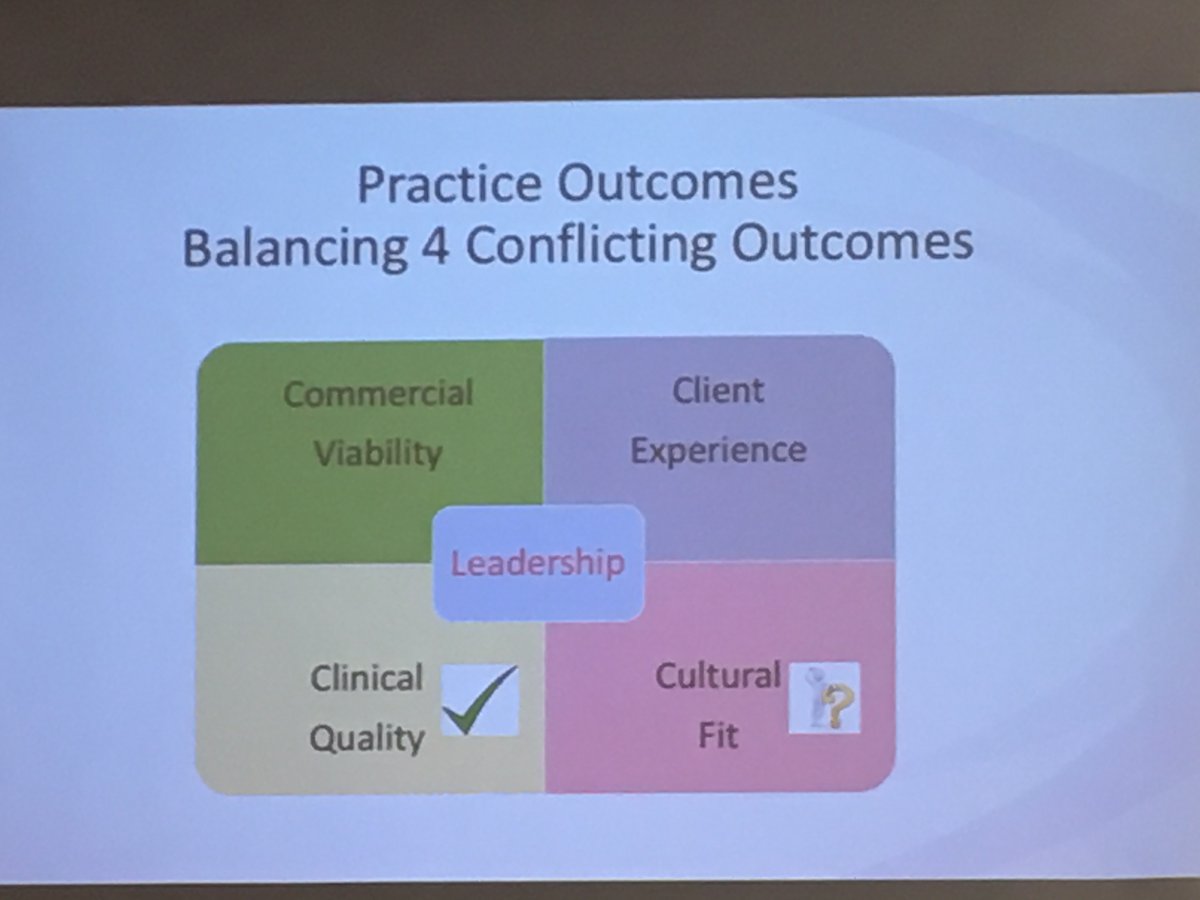 Practice Outcomes
Balancing 4 Conflicting Outcomes

Commercial Viability

Client Experience

Leadership

Clinical Quality

Cultural Fit